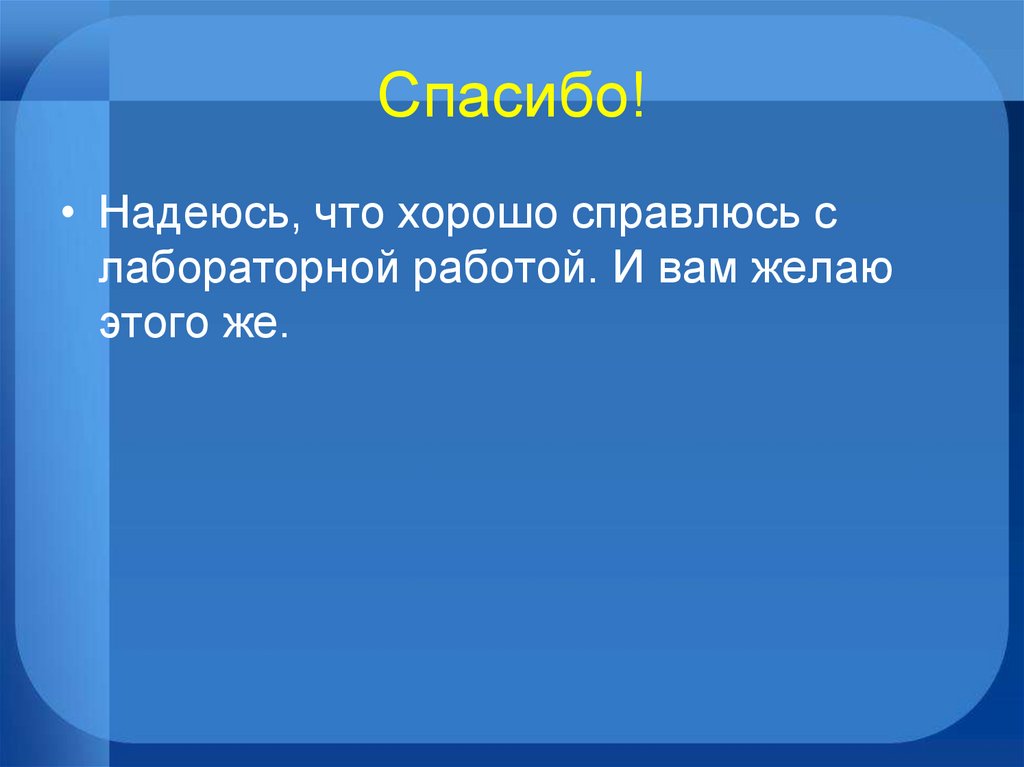 Спасибо!

• Надеюсь, что хорошо справлюсь с лабораторной работой. И вам желаю этого же.